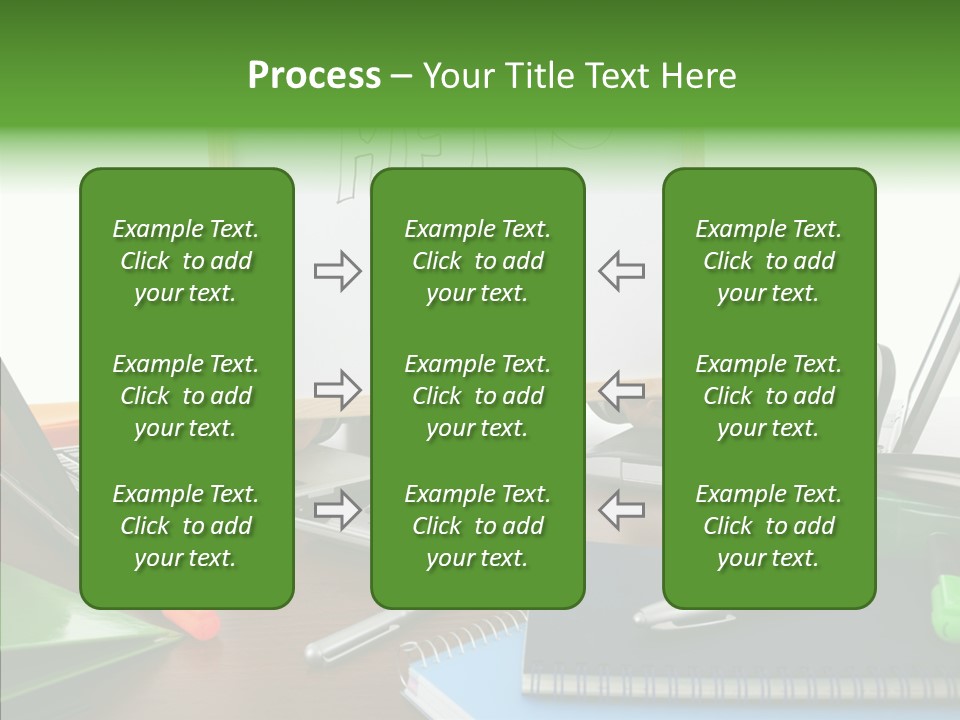 Process – Your Title Text Here

Example Text. Click to add your text.

Example Text. Click to add your text.

Example Text. Click to add your text.

Example Text. Click to add your text.

Example Text. Click to add your text.

Example Text. Click to add your text.

Example Text. Click to add your text.

Example Text. Click to add your text.

Example Text. Click to add your text.